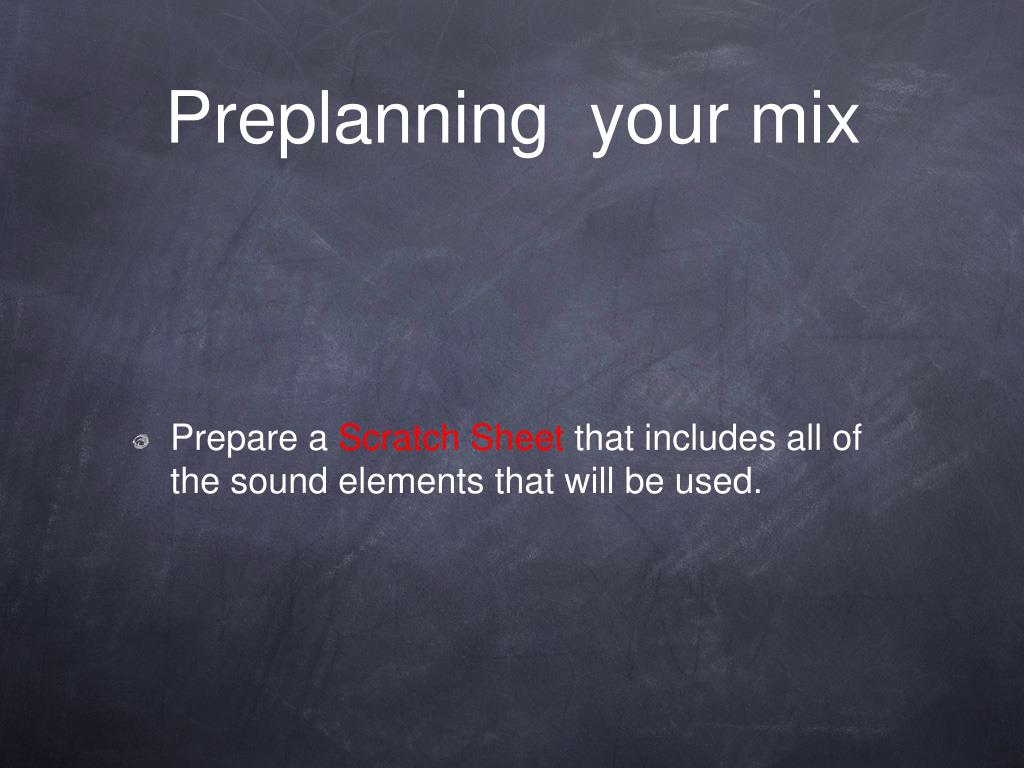 Preplanning  your mix

Prepare a Scratch Sheet that includes all of the sound elements that will be used.